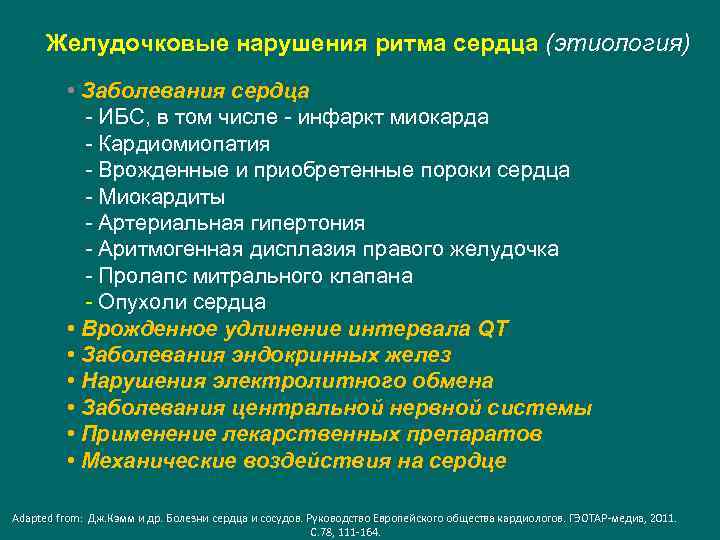 Желудочковые нарушения ритма сердца (этиология)

• Заболевания сердца
- ИБС, в том числе - инфаркт миокарда
- Кардиомиопатия
- Врожденные и приобретенные пороки сердца
- Миокардиты
- Артериальная гипертония
- Аритмогенная дисплазия правого желудочка
- Пролапс митрального клапана
- Опухоли сердца
• Врожденное удлинение интервала QT
• Заболевания эндокринных желез
• Нарушения электролитного обмена
• Заболевания центральной нервной системы
• Применение лекарственных препаратов
• Механические воздействия на сердце

Adapted from: Дж.Кэмм и др. Болезни сердца и сосудов. Руководство Европейского общества кардиологов. ГЭОТАР-медиа, 2011. С.78, 111-164.